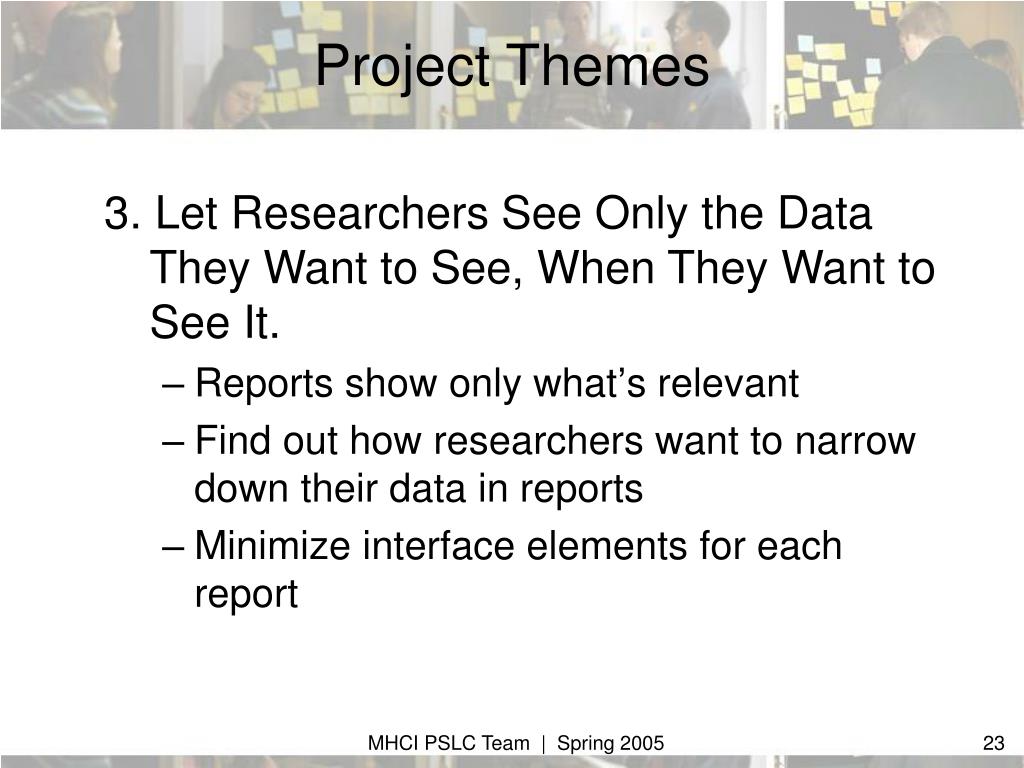 Project Themes

3. Let Researchers See Only the Data They Want to See, When They Want to See It.

– Reports show only what’s relevant
– Find out how researchers want to narrow down their data in reports
– Minimize interface elements for each report

MHCI PSLC Team | Spring 2005

23